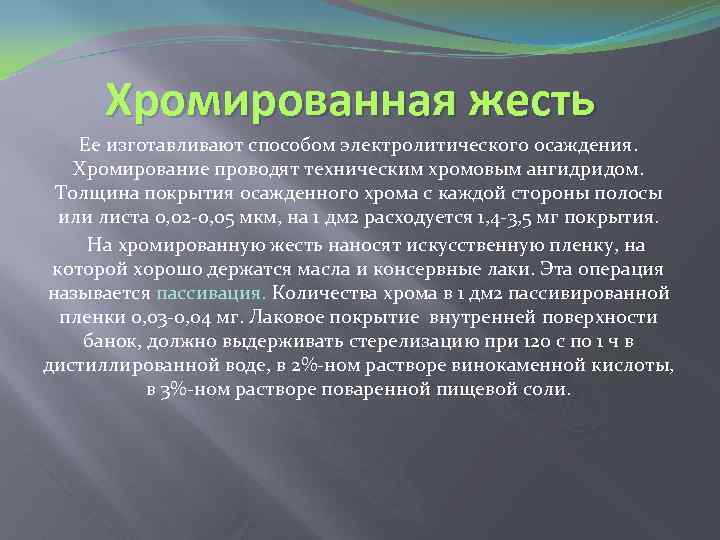 Хромированная жесть

Ее изготавливают способом электролитического осаждения. Хромирование проводят техническим хромовым ангидридом. Толщина покрытия осажденного хрома с каждой стороны полосы или листа 0,02-0,05 мкм, на 1 дм2 расходуется 1,4-3,5 мг покрытия.

На хромированную жесть наносят искусственную пленку, на которой хорошо держатся масла и консервные лаки. Эта операция называется пассивация. Количества хрома в 1 дм2 пассивированной пленки 0,03-0,04 мг. Лаковое покрытие внутренней поверхности банок, должно выдерживать стерелизацию при 120 с по 1 ч в дистиллированной воде, в 2%-ном растворе винокаменной кислоты, в 3%-ном растворе поваренной пищевой соли.